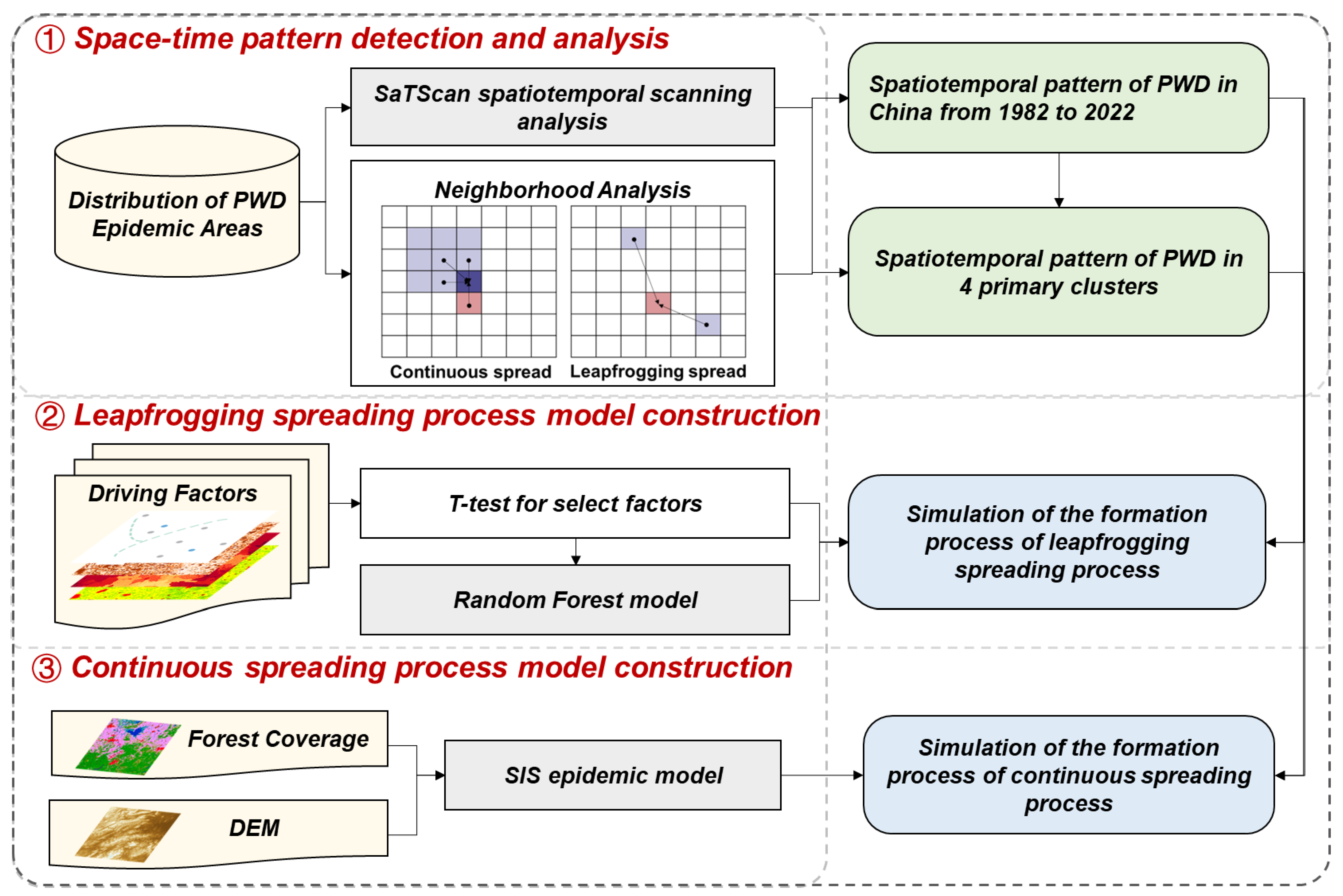 ① Space-time pattern detection and analysis

Distribution of PWD Epidemic Areas

SaTScan spatiotemporal scanning analysis

Neighborhood Analysis

Continuous spread

Leapfrogging spread

Spatiotemporal pattern of PWD in China from 1982 to 2022

Spatiotemporal pattern of PWD in 4 primary clusters

② Leapfrogging spreading process model construction

Driving Factors

T-test for select factors

Random Forest model

Simulation of the formation process of leapfrogging spreading process

③ Continuous spreading process model construction

Forest Coverage

DEM

SIS epidemic model

Simulation of the formation process of continuous spreading process